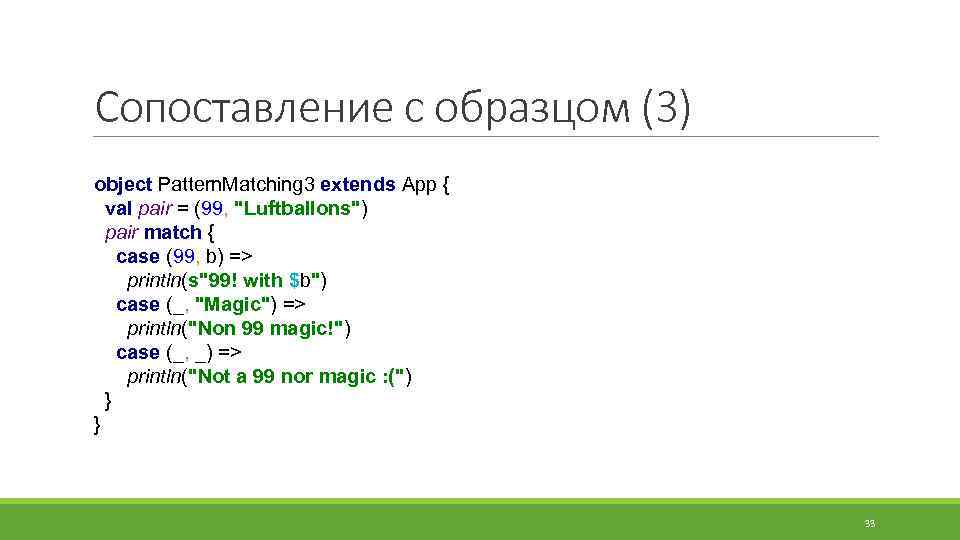 Сопоставление с образцом (3)

object PatternMatching3 extends App {
  val pair = (99, "Luftballons")
  pair match {
    case (99, b) =>
      println(s"99! with $b")
    case (_, "Magic") =>
      println("Non 99 magic!")
    case (_, _) =>
      println("Not a 99 nor magic :(")
  }
}

33